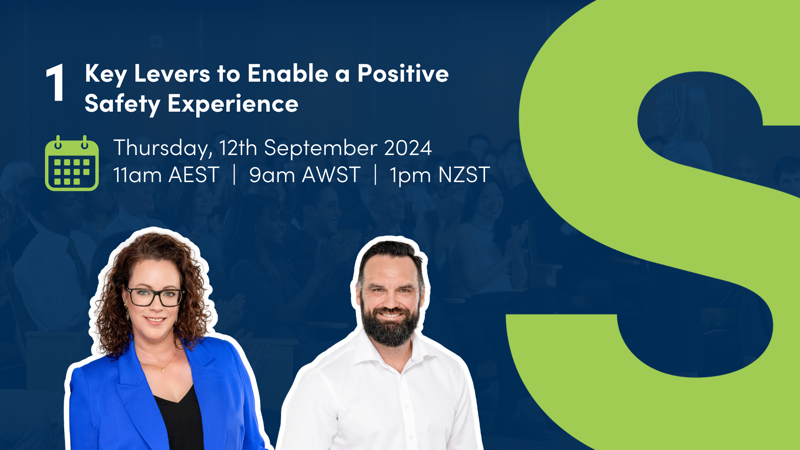 1 Key Levers to Enable a Positive Safety Experience

Thursday, 12th September 2024
11am AEST | 9am AWST | 1pm NZST

S